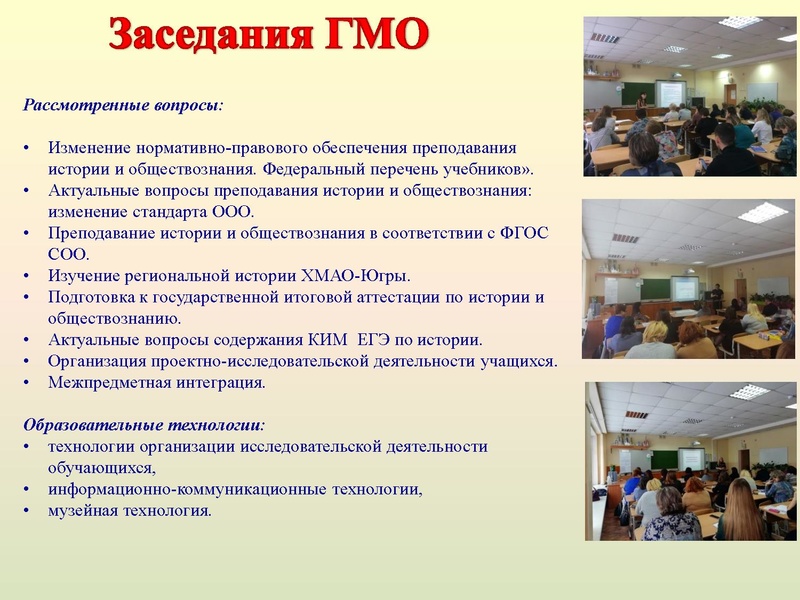 Заседания ГМО

Рассмотренные вопросы:

• Изменение нормативно-правового обеспечения преподавания истории и обществознания. Федеральный перечень учебников».
• Актуальные вопросы преподавания истории и обществознания: изменение стандарта ООО.
• Преподавание истории и обществознания в соответствии с ФГОС СОО.
• Изучение региональной истории ХМАО-Югры.
• Подготовка к государственной итоговой аттестации по истории и обществознанию.
• Актуальные вопросы содержания КИМ ЕГЭ по истории.
• Организация проектно-исследовательской деятельности учащихся.
• Межпредметная интеграция.

Образовательные технологии:
• технологии организации исследовательской деятельности обучающихся,
• информационно-коммуникационные технологии,
• музейная технология.